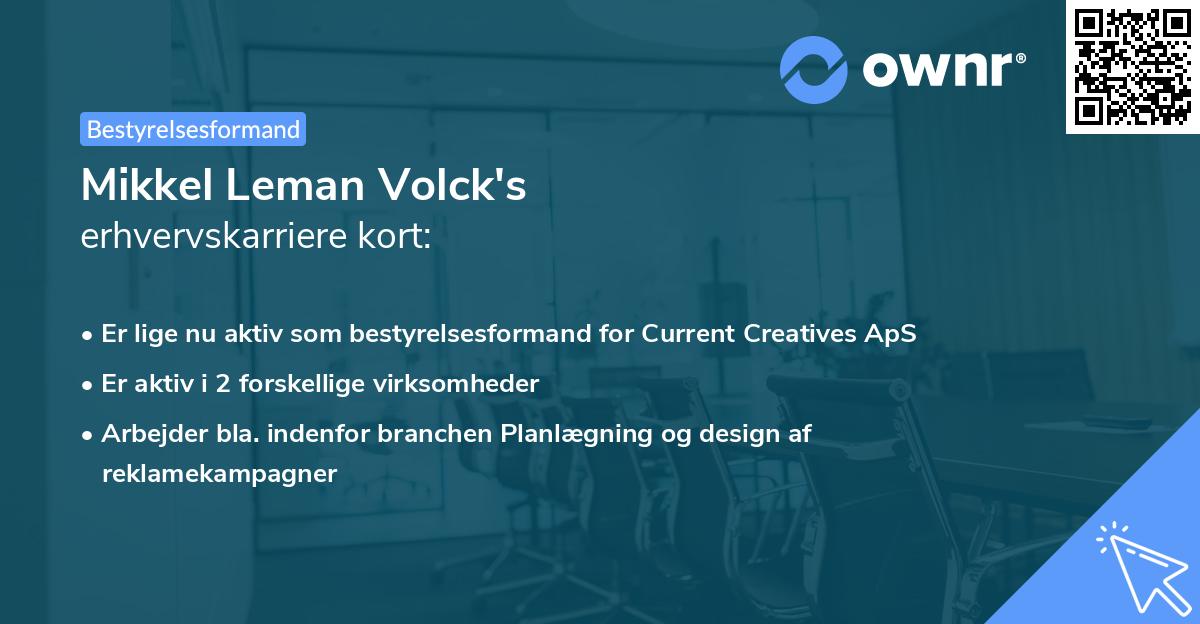 ownr®

Bestyrelsesformand

Mikkel Leman Volck's
erhvervskarriere kort:

• Er lige nu aktiv som bestyrelsesformand for Current Creatives ApS
• Er aktiv i 2 forskellige virksomheder
• Arbejder bla. indenfor branchen Planlægning og design af reklamekampagner